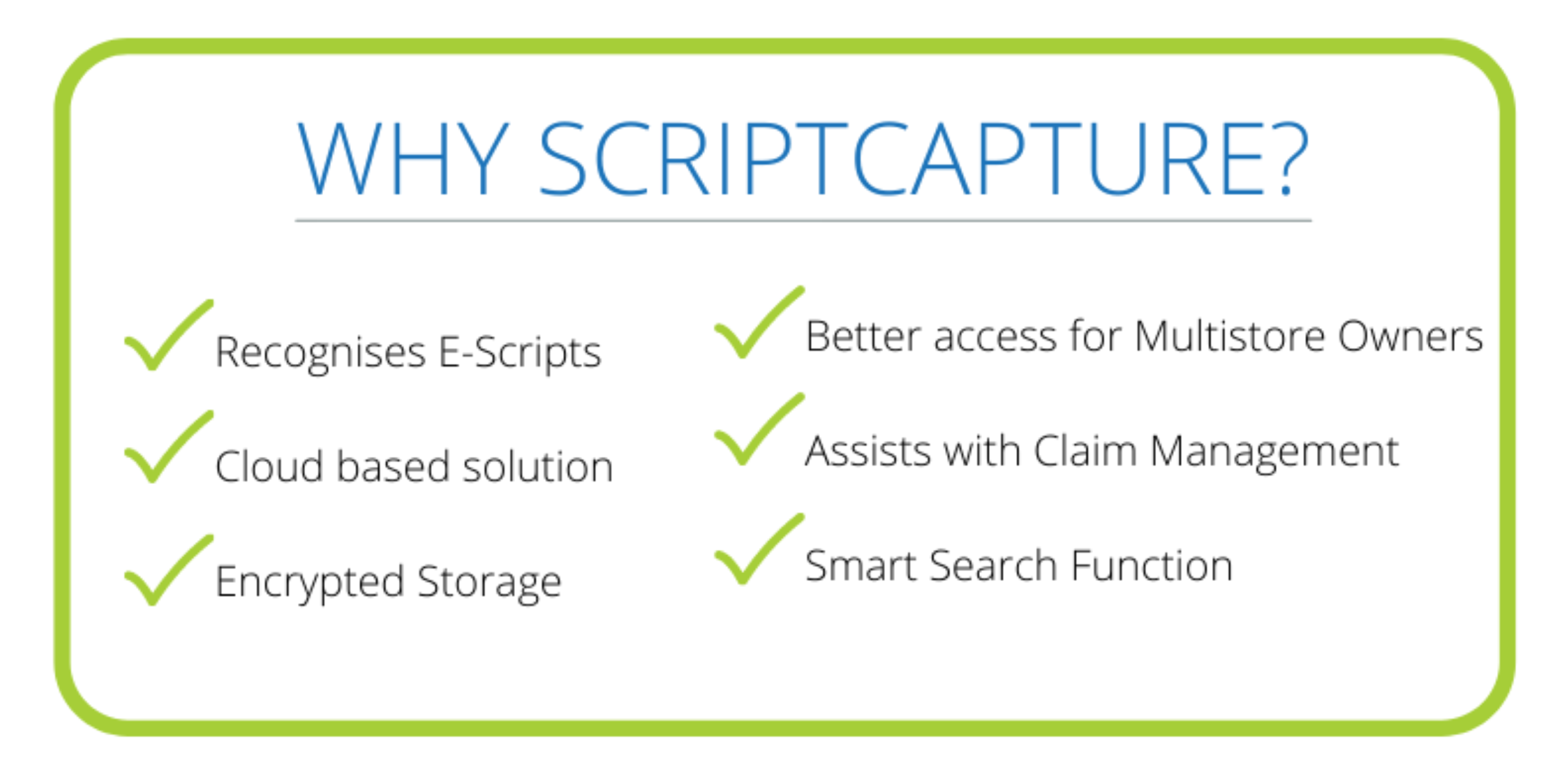 WHY SCRIPTCAPTURE?

Recognises E-Scripts

Cloud based solution

Encrypted Storage

Better access for Multistore Owners

Assists with Claim Management

Smart Search Function